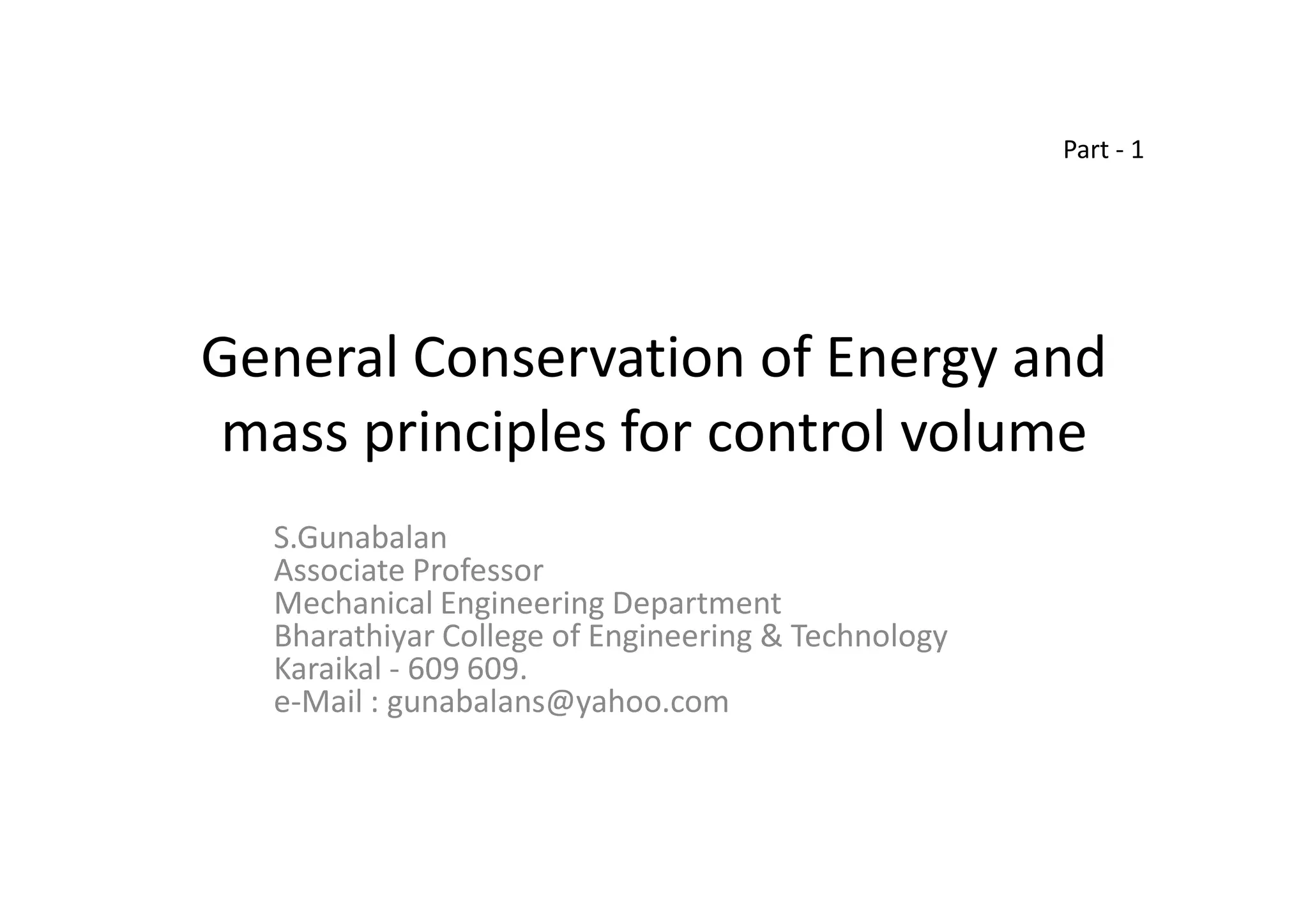 Part - 1

General Conservation of Energy and mass principles for control volume

S.Gunabalan
Associate Professor
Mechanical Engineering Department
Bharathiyar College of Engineering & Technology
Karaikal - 609 609.
e-Mail : gunabalans@yahoo.com